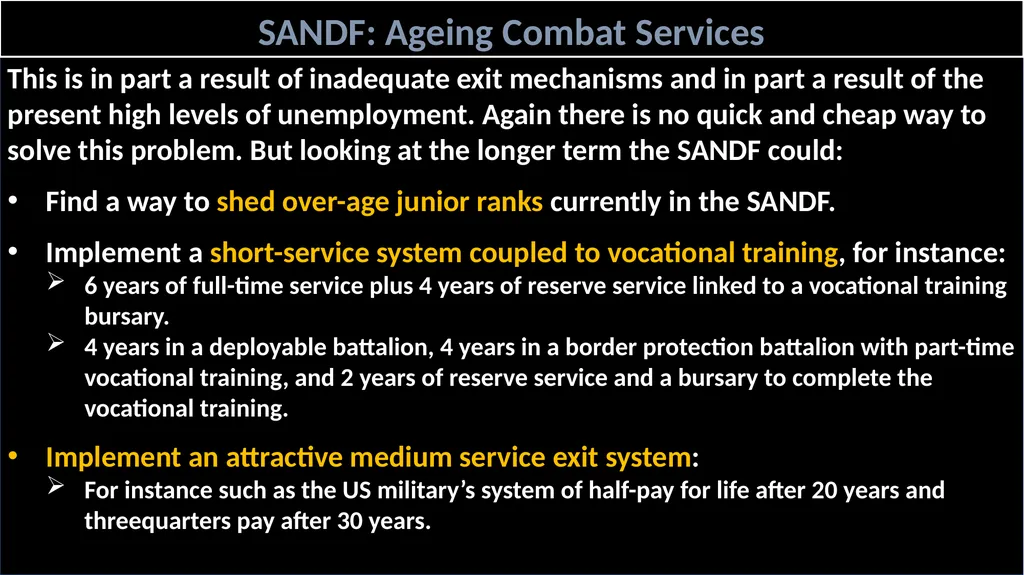 SANDF: Ageing Combat Services

This is in part a result of inadequate exit mechanisms and in part a result of the present high levels of unemployment. Again there is no quick and cheap way to solve this problem. But looking at the longer term the SANDF could:

• Find a way to shed over-age junior ranks currently in the SANDF.

• Implement a short-service system coupled to vocational training, for instance:
➢ 6 years of full-time service plus 4 years of reserve service linked to a vocational training bursary.
➢ 4 years in a deployable battalion, 4 years in a border protection battalion with part-time vocational training, and 2 years of reserve service and a bursary to complete the vocational training.

• Implement an attractive medium service exit system:
➢ For instance such as the US military's system of half-pay for life after 20 years and threequarters pay after 30 years.